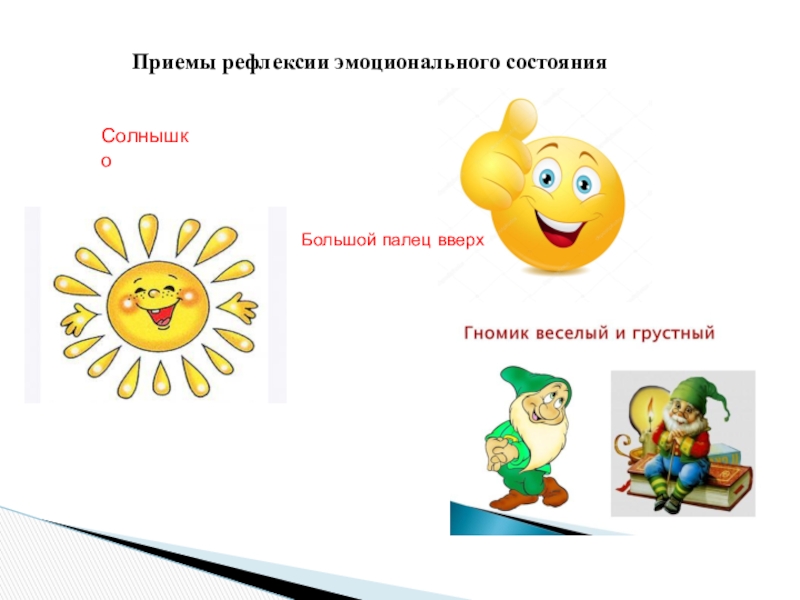 Приемы рефлексии эмоционального состояния

Солнышко

Большой палец вверх

Гномик веселый и грустный